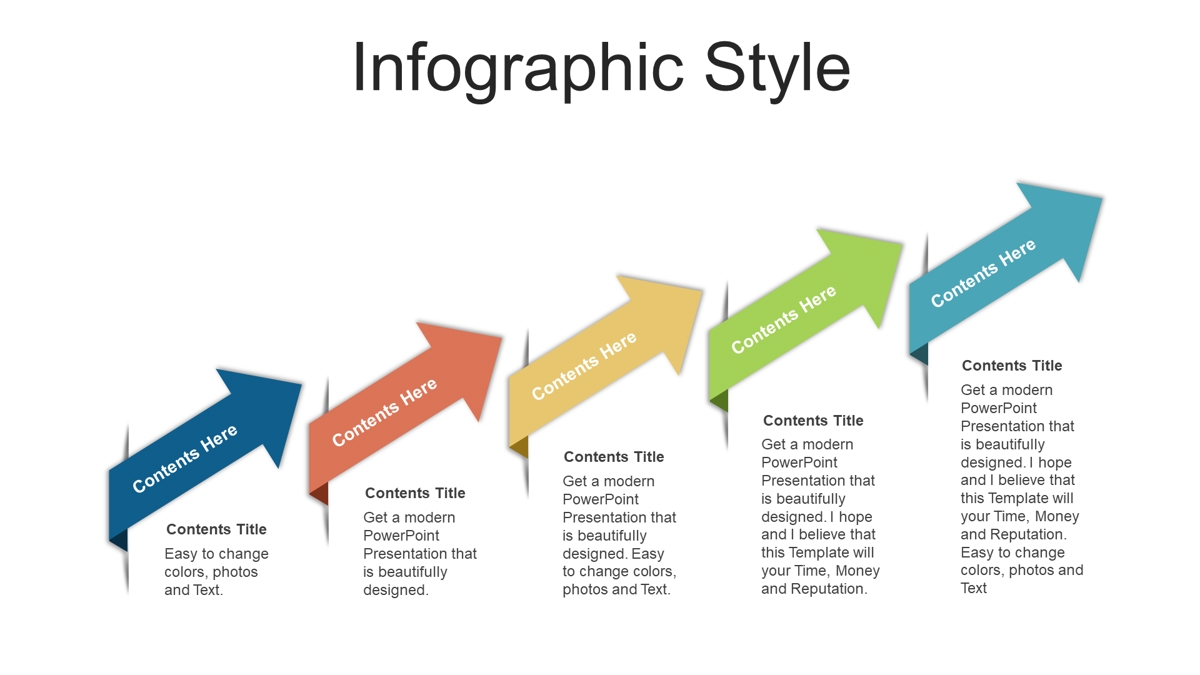 Infographic Style

Contents Here

Contents Title

Easy to change colors, photos and Text.

Contents Here

Contents Title

Get a modern PowerPoint Presentation that is beautifully designed.

Contents Here

Contents Title

Get a modern PowerPoint Presentation that is beautifully designed. Easy to change colors, photos and Text.

Contents Here

Contents Title

Get a modern PowerPoint Presentation that is beautifully designed. I hope and I believe that this Template will your Time, Money and Reputation.

Contents Here

Contents Title

Get a modern PowerPoint Presentation that is beautifully designed. I hope and I believe that this Template will your Time, Money and Reputation. Easy to change colors, photos and Text